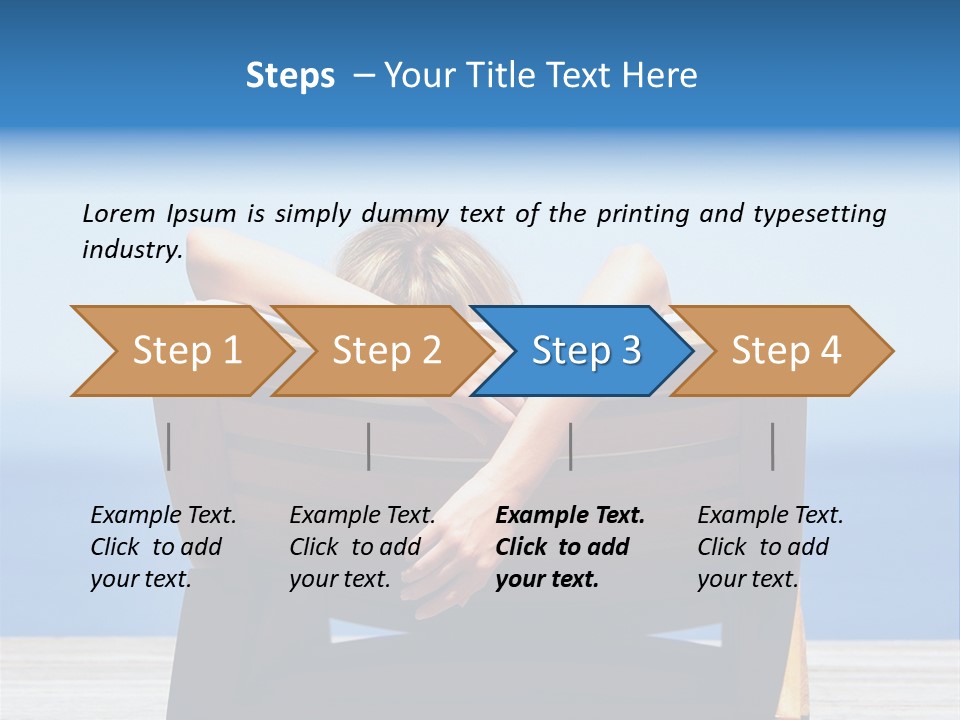 Steps – Your Title Text Here

Lorem Ipsum is simply dummy text of the printing and typesetting industry.

Step 1

Step 2

Step 3

Step 4

Example Text. Click to add your text.

Example Text. Click to add your text.

Example Text. Click to add your text.

Example Text. Click to add your text.